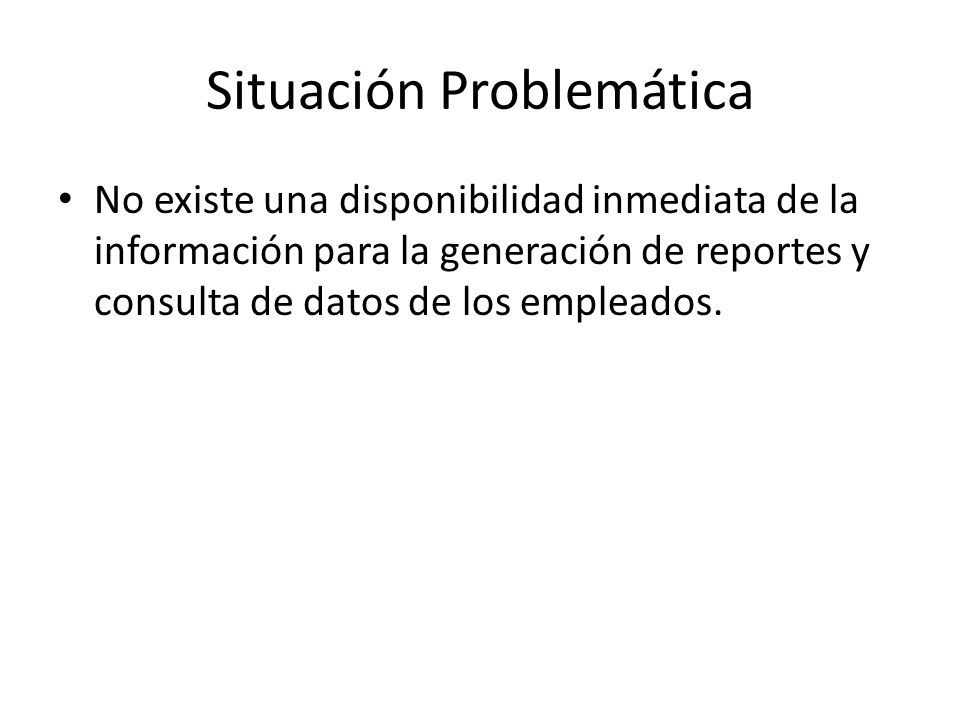 Situación Problemática

• No existe una disponibilidad inmediata de la información para la generación de reportes y consulta de datos de los empleados.